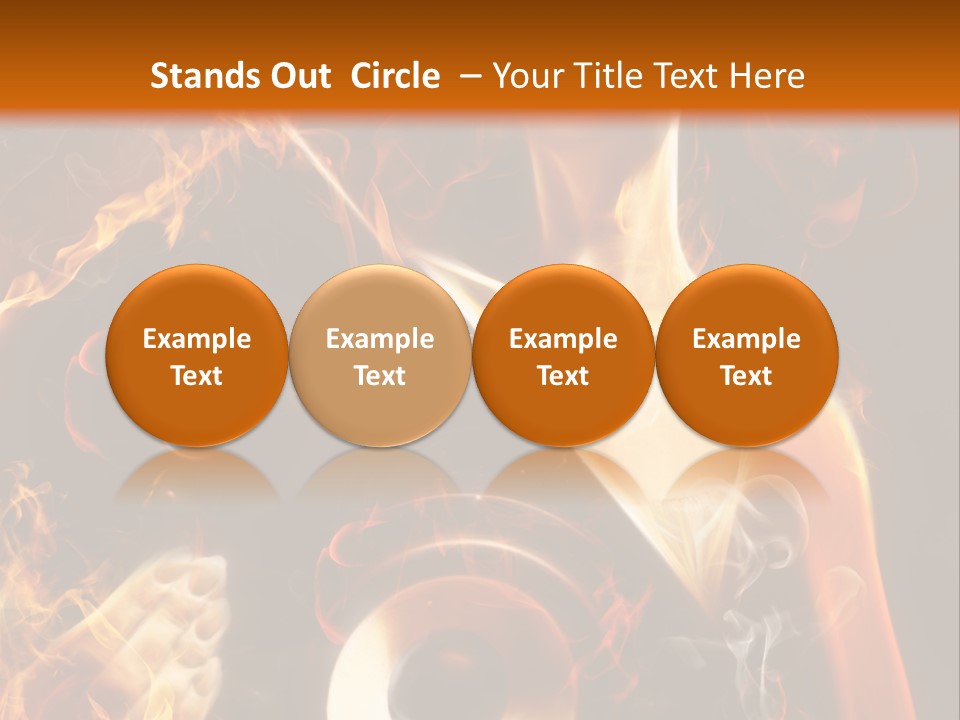 Stands Out Circle – Your Title Text Here

Example Text

Example Text

Example Text

Example Text